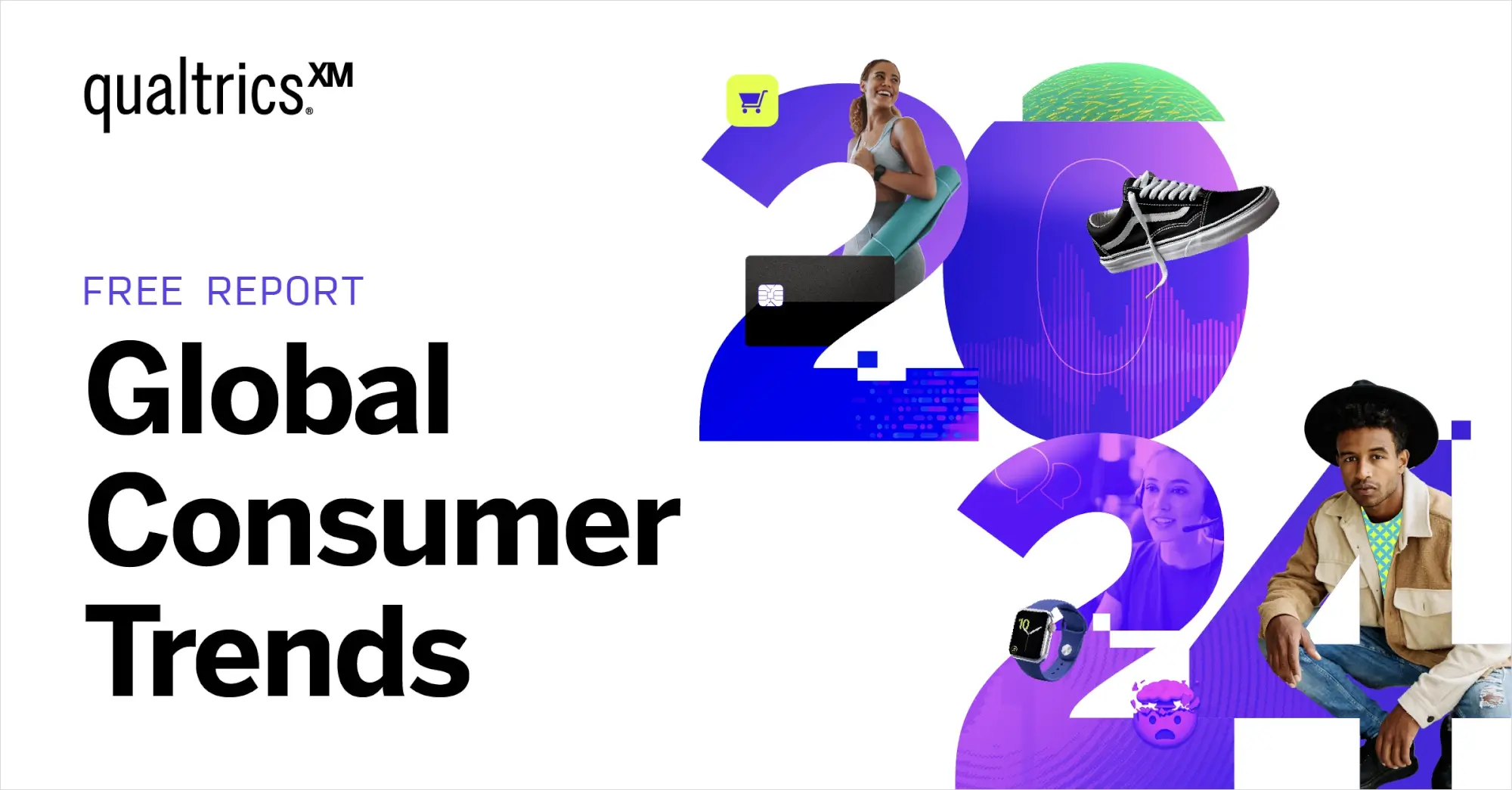 qualtrics.XM

FREE REPORT

Global Consumer Trends

2024